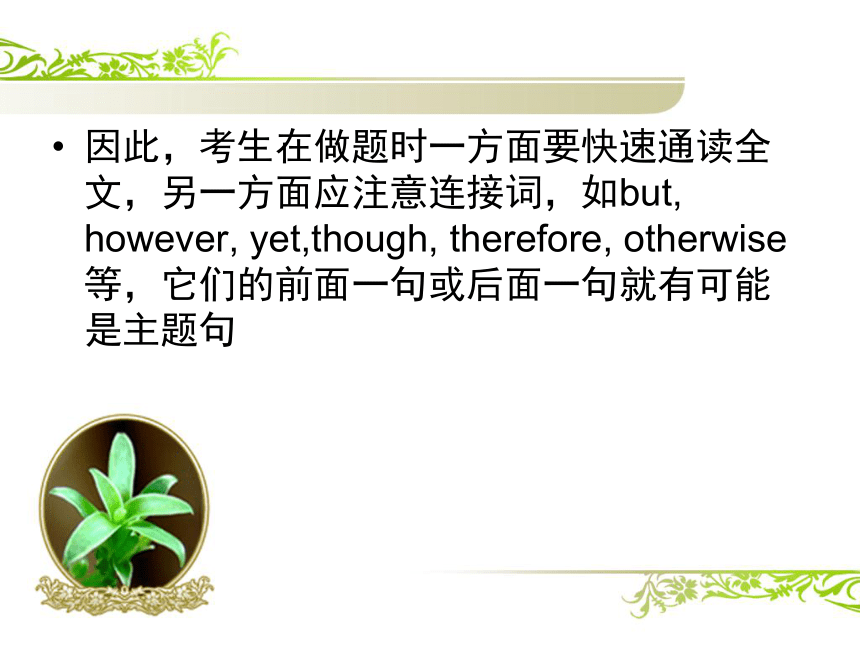 • 因此，考生在做题时一方面要快速通读全文，另一方面应注意连接词，如but, however, yet,though, therefore, otherwise等，它们的前面一句或后面一句就有可能是主题句